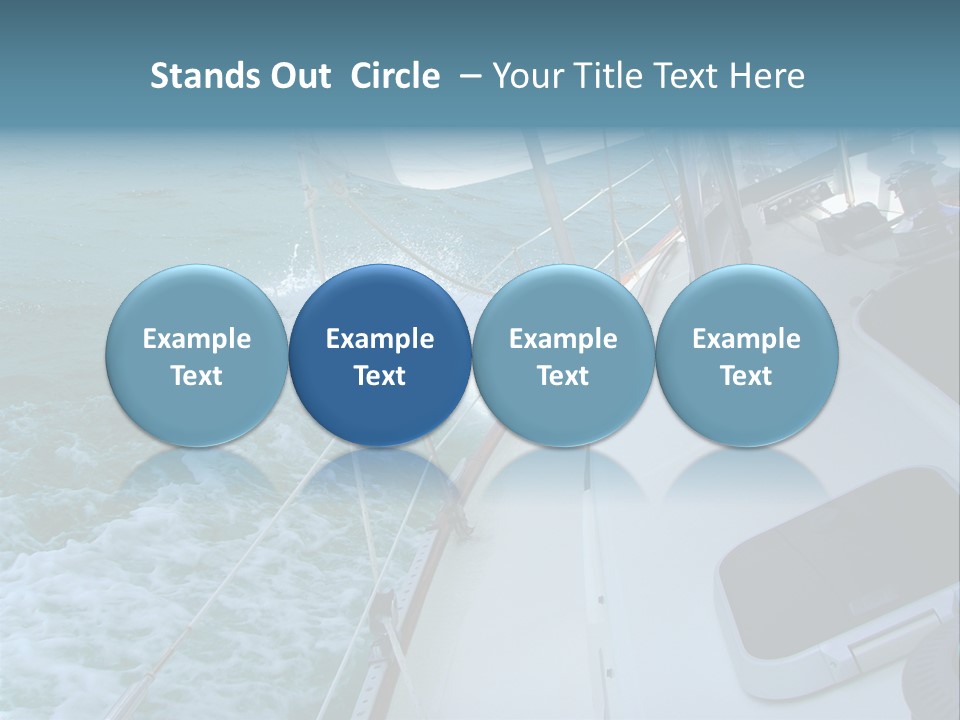 Stands Out Circle – Your Title Text Here

Example Text

Example Text

Example Text

Example Text